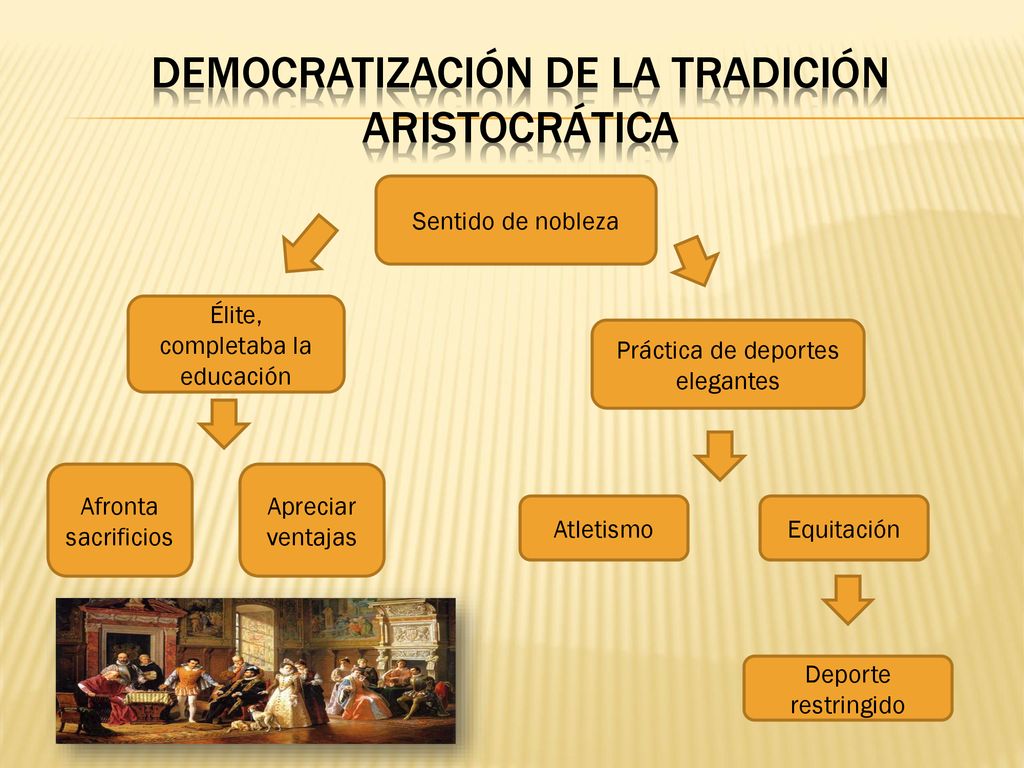 DEMOCRATIZACIÓN DE LA TRADICIÓN ARISTOCRÁTICA

Sentido de nobleza

Élite, completaba la educación

Afronta sacrificios

Apreciar ventajas

Práctica de deportes elegantes

Atletismo

Equitación

Deporte restringido